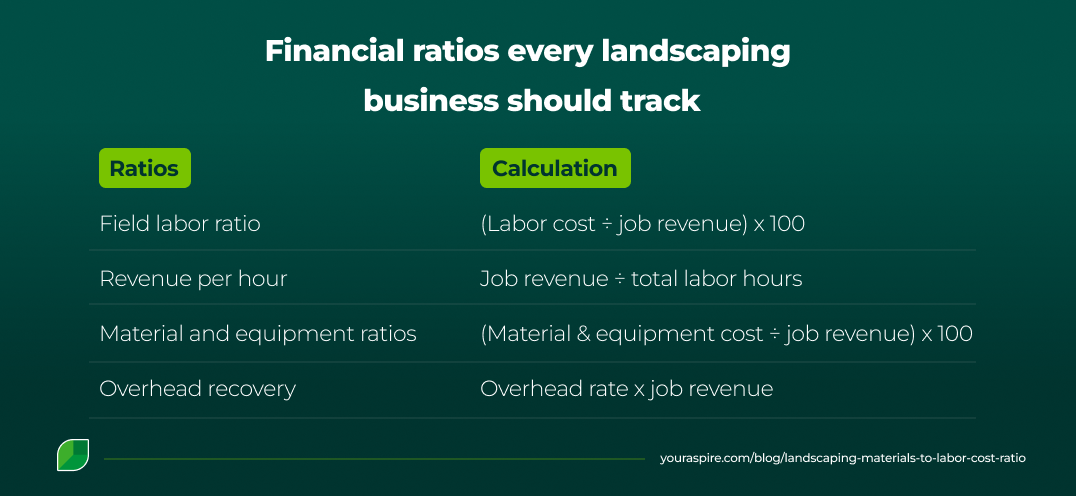 Financial ratios every landscaping business should track

| Ratios | Calculation |
|---|---|
| Field labor ratio | (Labor cost ÷ job revenue) x 100 |
| Revenue per hour | Job revenue ÷ total labor hours |
| Material and equipment ratios | (Material & equipment cost ÷ job revenue) x 100 |
| Overhead recovery | Overhead rate x job revenue |

youraspire.com/blog/landscaping-materials-to-labor-cost-ratio